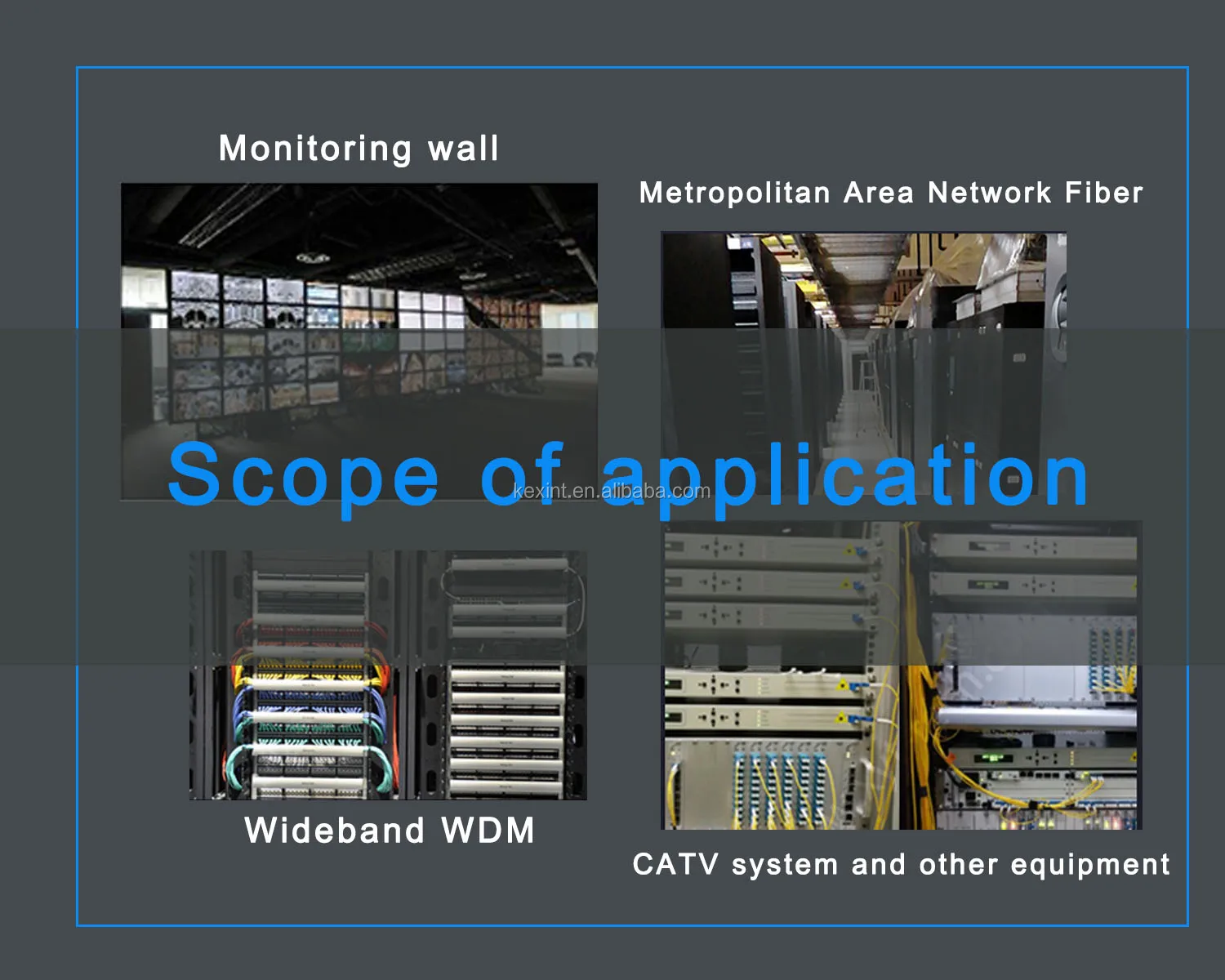 Monitoring wall

Metropolitan Area Network Fiber

Scope of application

kexint.en.alibaba.com

Wideband WDM

CATV system and other equipment